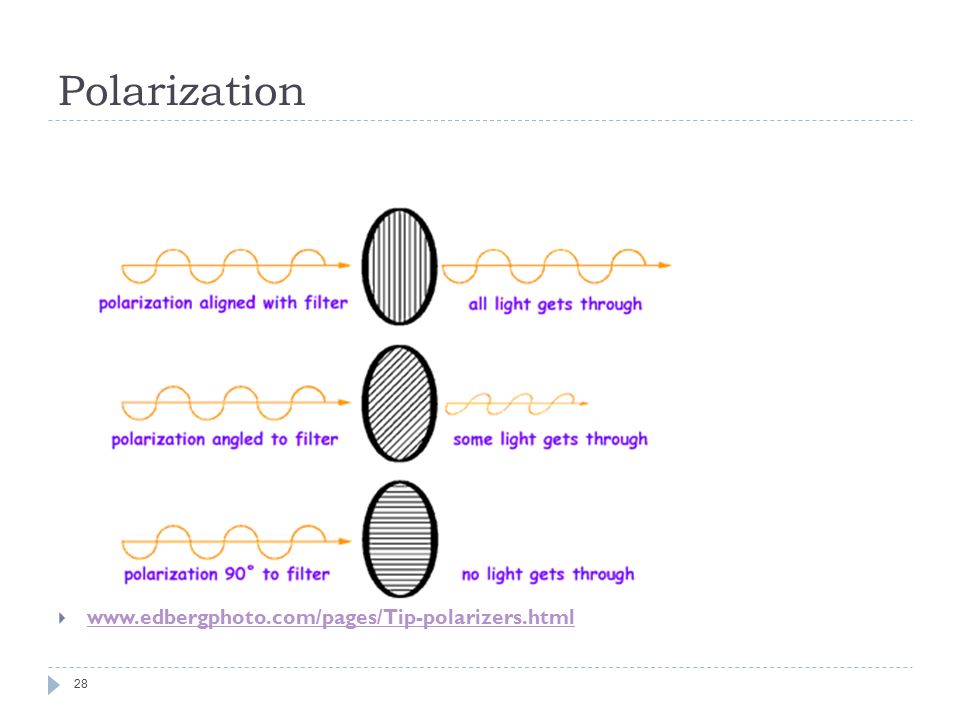 Polarization

polarization aligned with filter

all light gets through

polarization angled to filter

some light gets through

polarization 90° to filter

no light gets through

www.edbergphoto.com/pages/Tip-polarizers.html

28